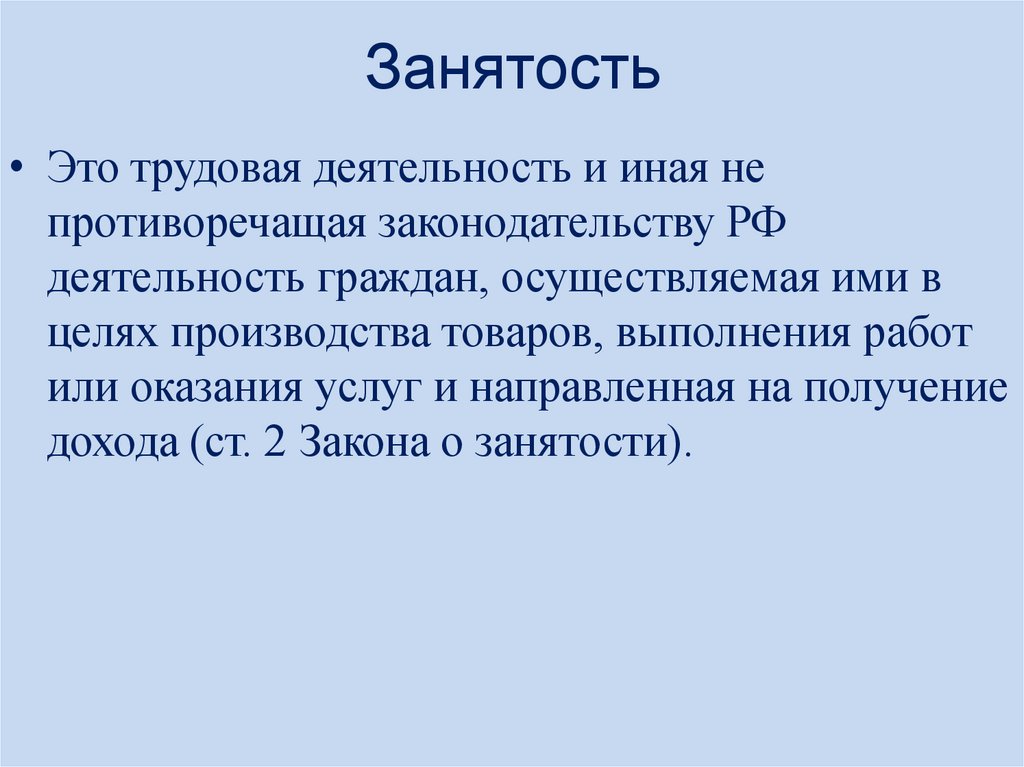 Занятость

• Это трудовая деятельность и иная не противоречащая законодательству РФ деятельность граждан, осуществляемая ими в целях производства товаров, выполнения работ или оказания услуг и направленная на получение дохода (ст. 2 Закона о занятости).